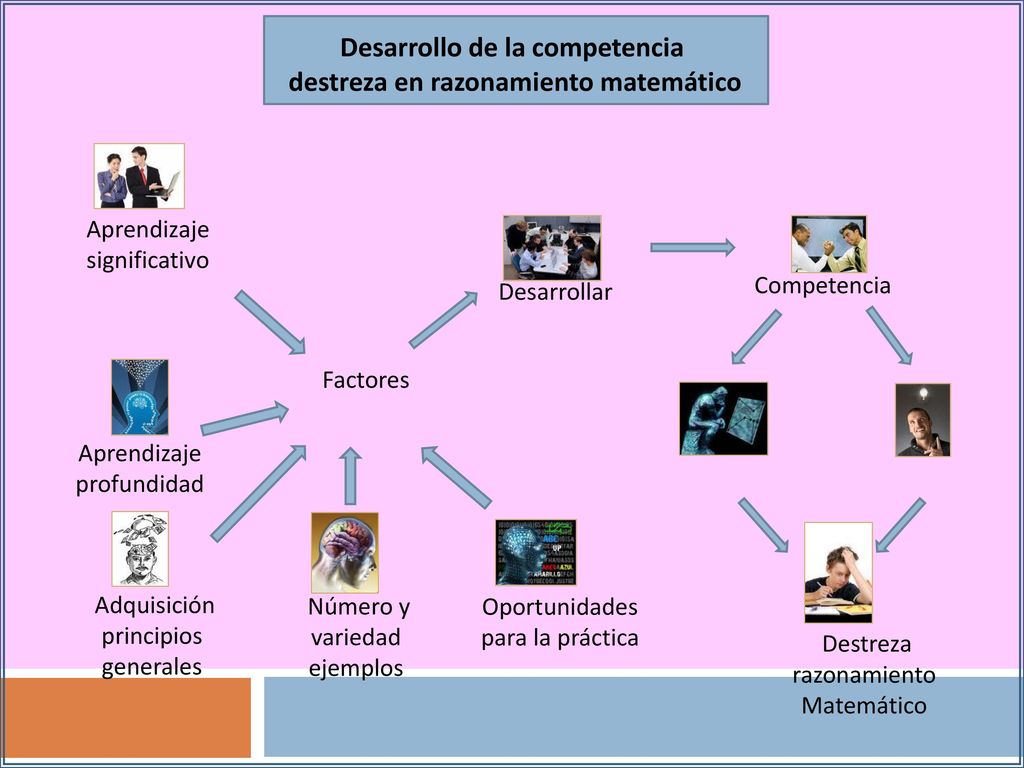 Desarrollo de la competencia
destreza en razonamiento matemático

Aprendizaje significativo

Desarrollar

Competencia

Factores

Aprendizaje profundidad

Adquisición principios generales

Número y variedad ejemplos

Oportunidades para la práctica

Destreza razonamiento Matemático